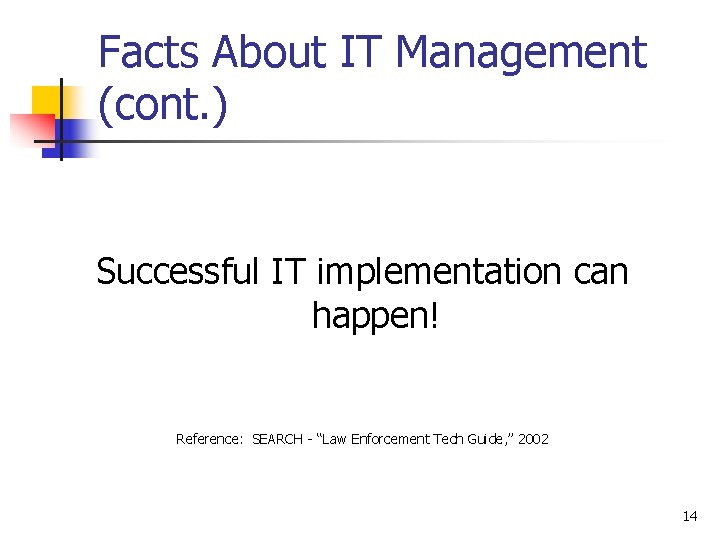 Facts About IT Management (cont.)

Successful IT implementation can happen!

Reference: SEARCH - "Law Enforcement Tech Guide," 2002

14